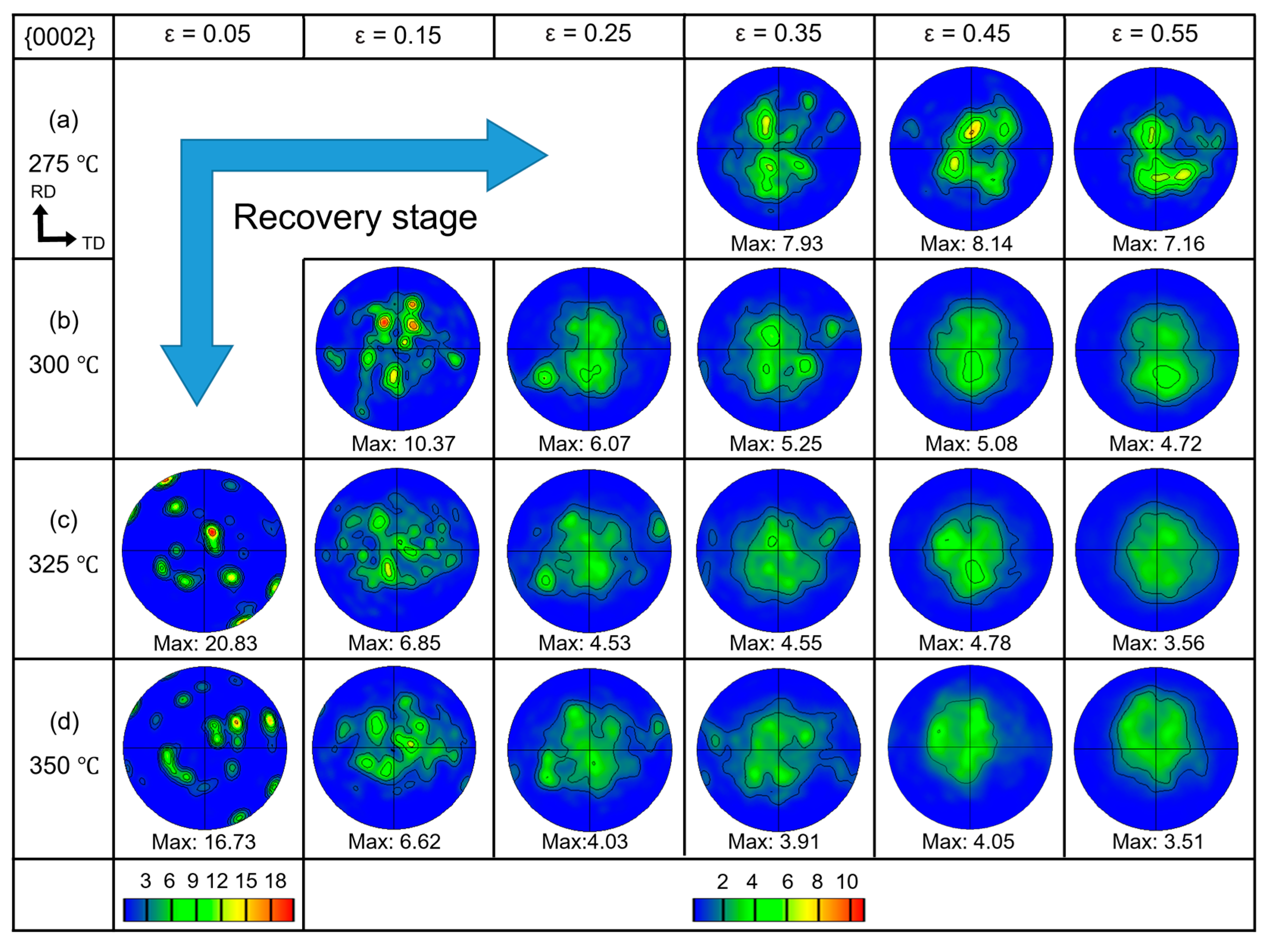 | {0002} | ε = 0.05 | ε = 0.15 | ε = 0.25 | ε = 0.35 | ε = 0.45 | ε = 0.55 |
|---|---|---|---|---|---|---|
| (a) 275 °C RD TD | Recovery stage | | | Max: 7.93 | Max: 8.14 | Max: 7.16 |
| (b) 300 °C | | Max: 10.37 | Max: 6.07 | Max: 5.25 | Max: 5.08 | Max: 4.72 |
| (c) 325 °C | Max: 20.83 | Max: 6.85 | Max: 4.53 | Max: 4.55 | Max: 4.78 | Max: 3.56 |
| (d) 350 °C | Max: 16.73 | Max: 6.62 | Max:4.03 | Max: 3.91 | Max: 4.05 | Max: 3.51 |
| | 3 6 9 12 15 18 | 2 4 6 8 10 | | | | |